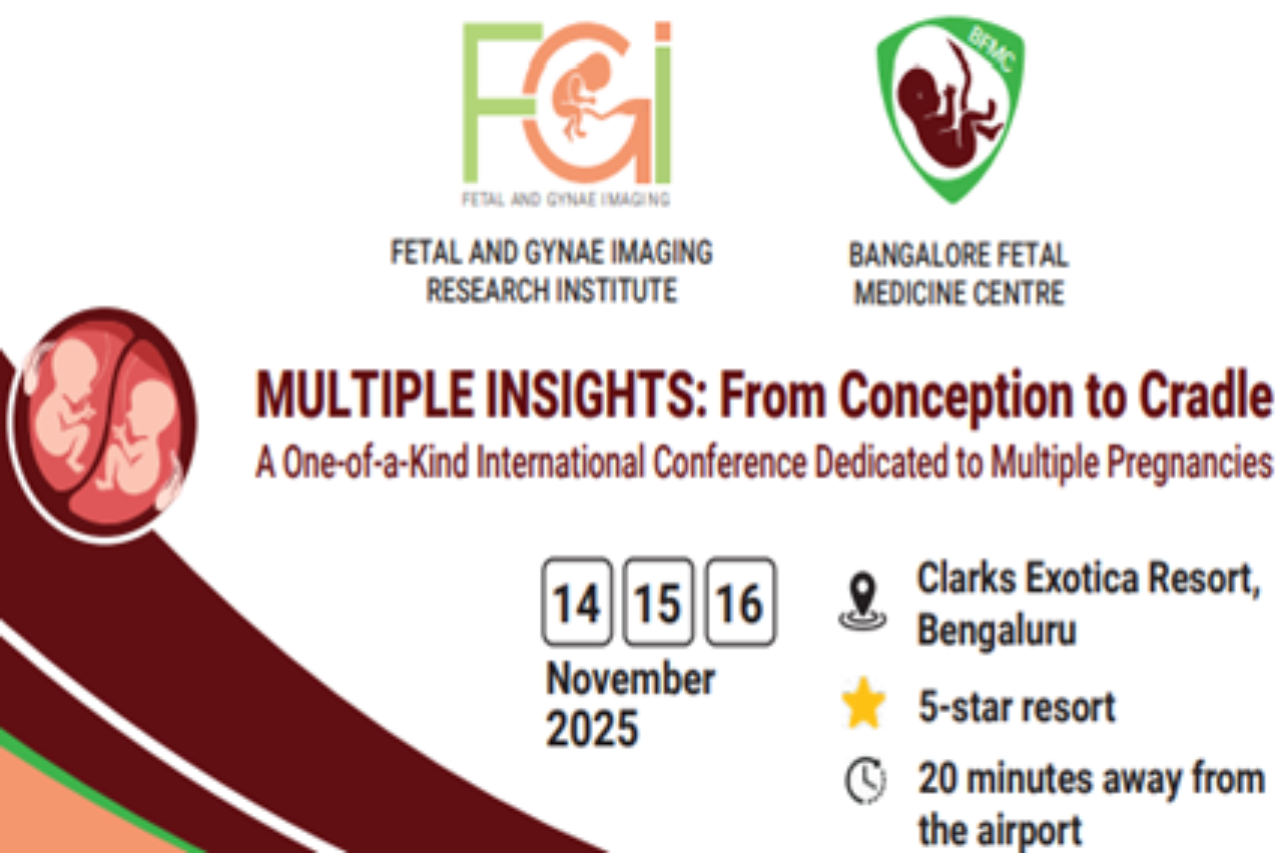 FGi
FETAL AND GYNAE IMAGING

FETAL AND GYNAE IMAGING RESEARCH INSTITUTE

BFMC

BANGALORE FETAL MEDICINE CENTRE

MULTIPLE INSIGHTS: From Conception to Cradle

A One-of-a-Kind International Conference Dedicated to Multiple Pregnancies

14 15 16
November
2025

Clarks Exotica Resort, Bengaluru

5-star resort

20 minutes away from the airport